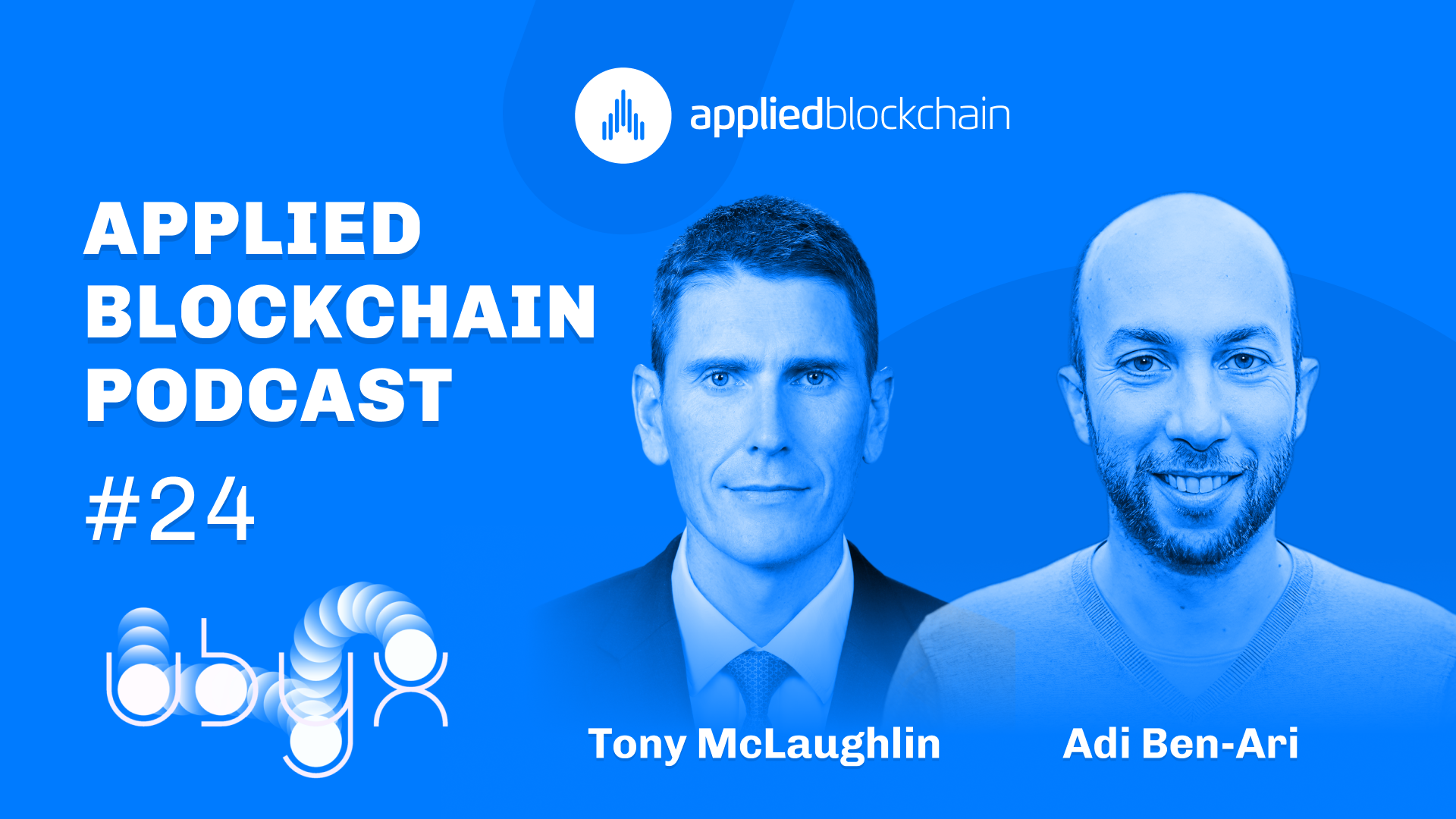 appliedblockchain

APPLIED BLOCKCHAIN PODCAST

#24

ubyx

Tony McLaughlin

Adi Ben-Ari